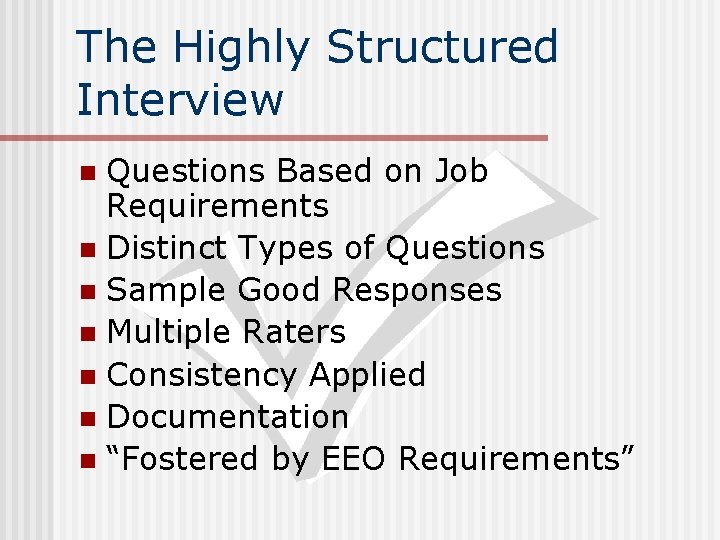 The Highly Structured Interview

- Questions Based on Job Requirements
- Distinct Types of Questions
- Sample Good Responses
- Multiple Raters
- Consistency Applied
- Documentation
- “Fostered by EEO Requirements”